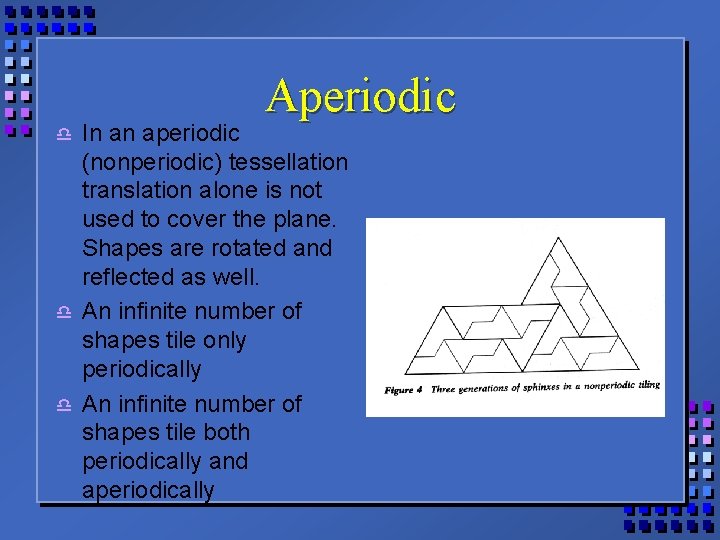 Aperiodic

In an aperiodic (nonperiodic) tessellation translation alone is not used to cover the plane. Shapes are rotated and reflected as well.

An infinite number of shapes tile only periodically

An infinite number of shapes tile both periodically and aperiodically

Figure 4 Three generations of sphinxes in a nonperiodic tiling